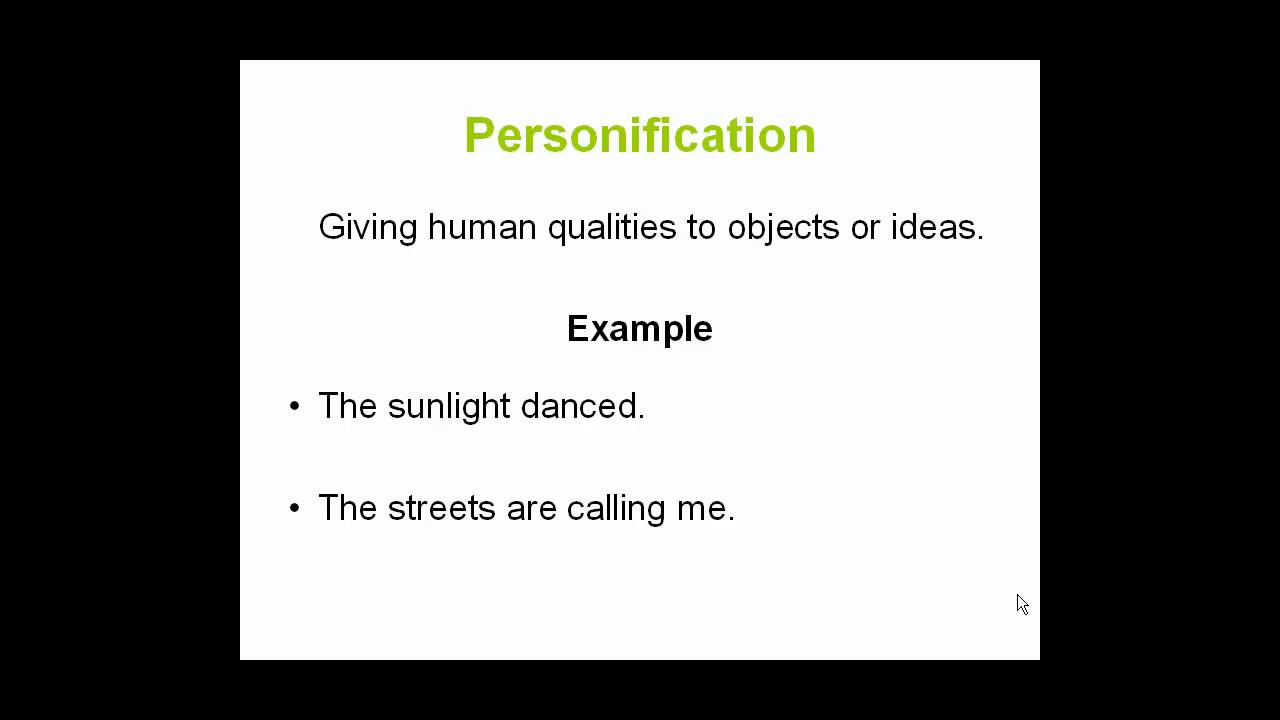 Personification

Giving human qualities to objects or ideas.

Example

• The sunlight danced.

• The streets are calling me.